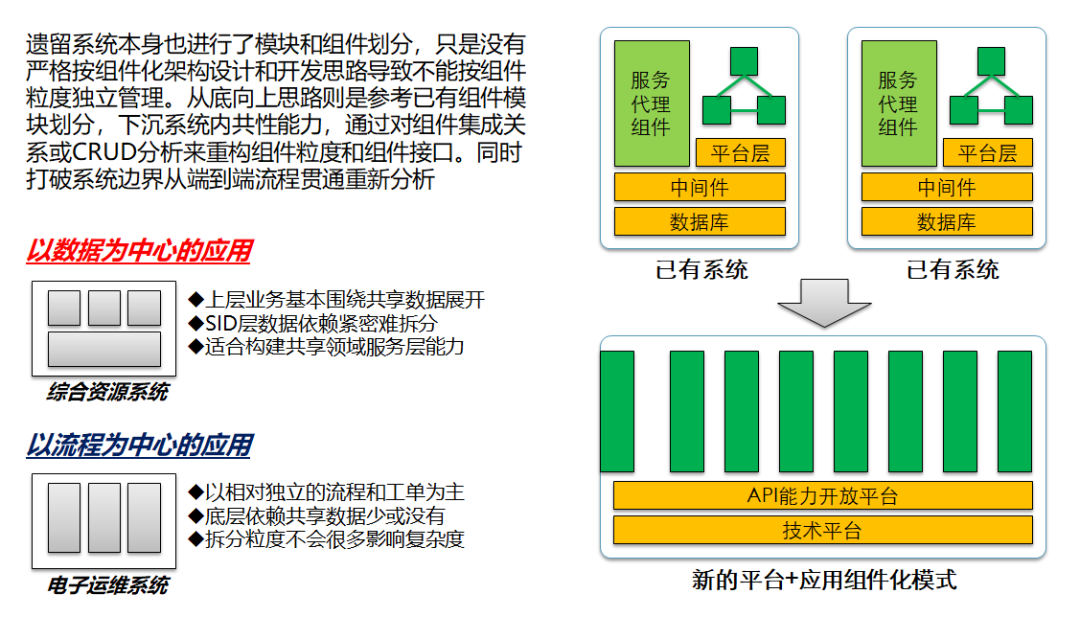 遗留系统本身也进行了模块和组件划分，只是没有严格按组件化架构设计和开发思路导致不能按组件粒度独立管理。从底向上思路则是参考已有组件模块划分，下沉系统内共性能力，通过对组件集成关系或CRUD分析来重构组件粒度和组件接口。同时打破系统边界从端到端流程贯通重新分析

以数据为中心的应用

◆上层业务基本围绕共享数据展开
◆SID层数据依赖紧密难拆分
◆适合构建共享领域服务层能力

综合资源系统

以流程为中心的应用

◆以相对独立的流程和工单为主
◆底层依赖共享数据少或没有
◆拆分粒度不会很多影响复杂度

电子运维系统

服务代理组件

平台层

中间件

数据库

已有系统

服务代理组件

平台层

中间件

数据库

已有系统

API能力开放平台

技术平台

新的平台+应用组件化模式